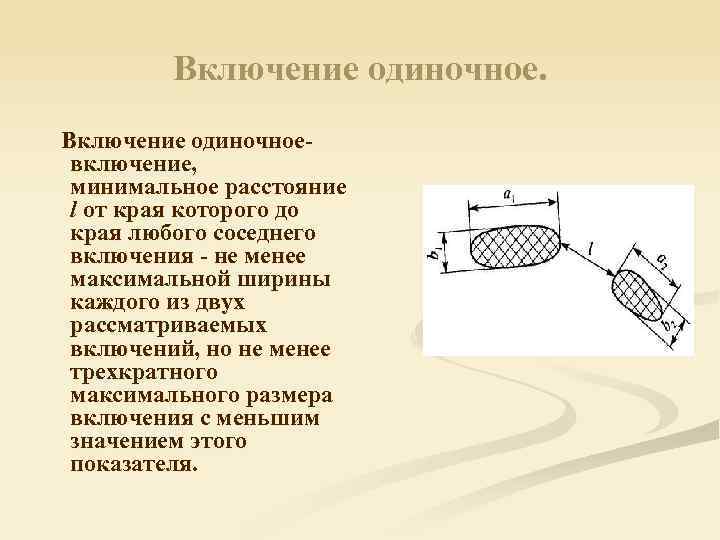 Включение одиночное.

Включение одиночное- включение, минимальное расстояние $l$ от края которого до края любого соседнего включения - не менее максимальной ширины каждого из двух рассматриваемых включений, но не менее трехкратного максимального размера включения с меньшим значением этого показателя.

$a_1$
$b_1$
$l$
$a_2$
$b_2$